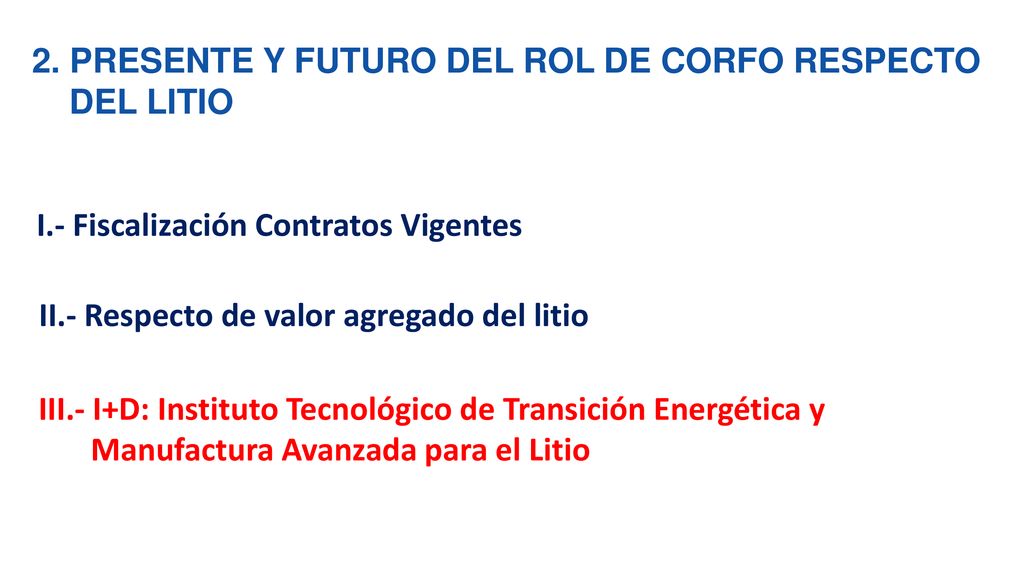 2. PRESENTE Y FUTURO DEL ROL DE CORFO RESPECTO DEL LITIO

I.- Fiscalización Contratos Vigentes

II.- Respecto de valor agregado del litio

III.- I+D: Instituto Tecnológico de Transición Energética y Manufactura Avanzada para el Litio